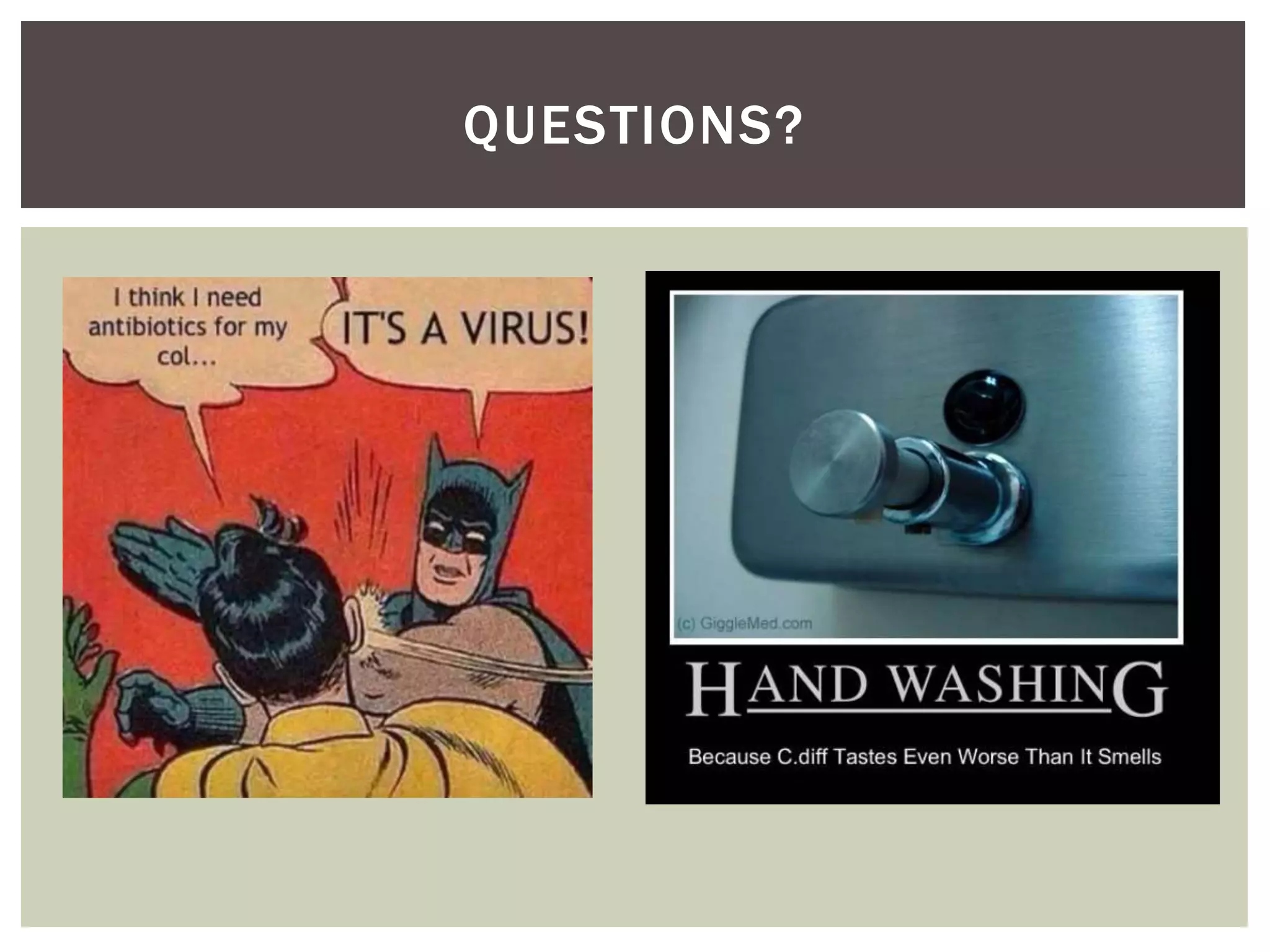 QUESTIONS?

I think I need antibiotics for my col...

IT'S A VIRUS!

(c) GiggleMed.com

HAND WASHING

Because C.diff Tastes Even Worse Than It Smells